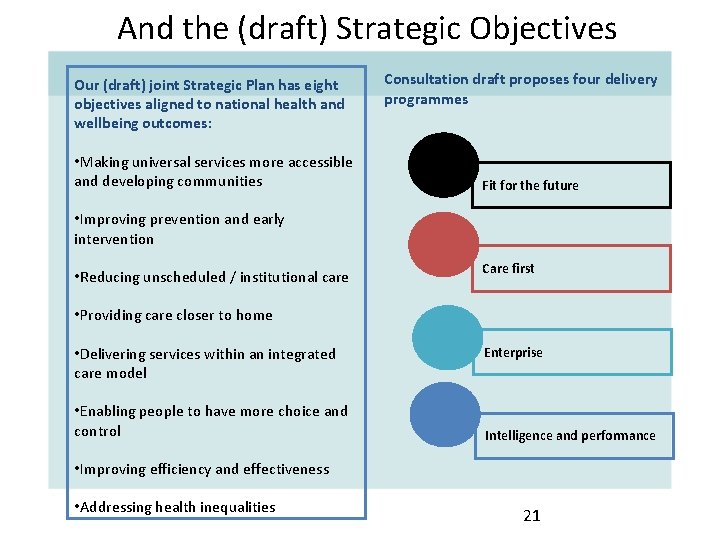 And the (draft) Strategic Objectives

Our (draft) joint Strategic Plan has eight objectives aligned to national health and wellbeing outcomes:

•Making universal services more accessible and developing communities

•Improving prevention and early intervention

•Reducing unscheduled / institutional care

•Providing care closer to home

•Delivering services within an integrated care model

•Enabling people to have more choice and control

•Improving efficiency and effectiveness

•Addressing health inequalities

Consultation draft proposes four delivery programmes

Fit for the future

Care first

Enterprise

Intelligence and perfomance

21